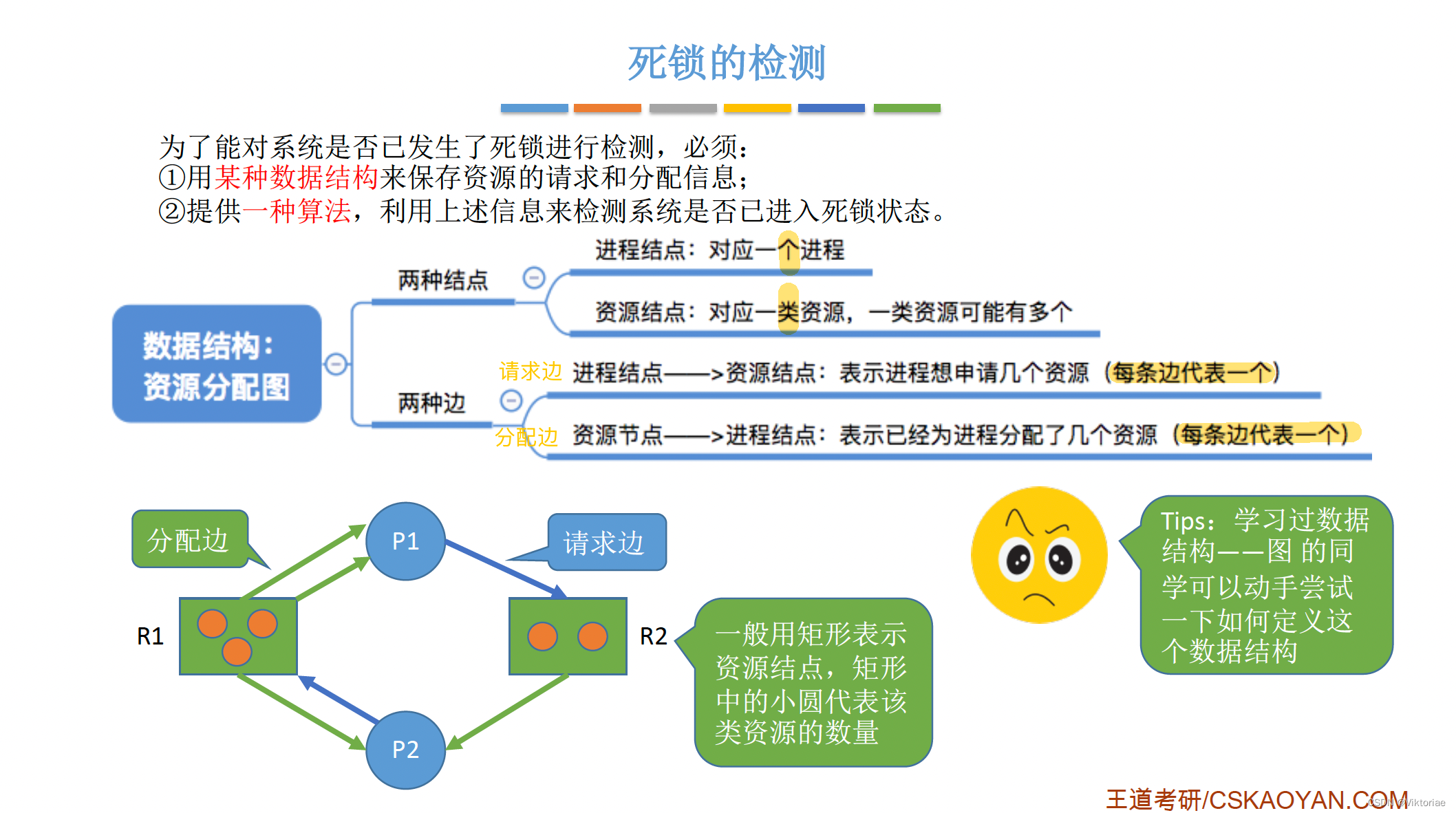 死锁的检测

为了能对系统是否已发生了死锁进行检测，必须：
①用某种数据结构来保存资源的请求和分配信息；
②提供一种算法，利用上述信息来检测系统是否已进入死锁状态。

数据结构：资源分配图

两种结点

进程结点：对应一个进程

资源结点：对应一类资源，一类资源可能有多个

两种边

请求边 进程结点——>资源结点：表示进程想申请几个资源（每条边代表一个）

分配边 资源节点——>进程结点：表示已经为进程分配了几个资源（每条边代表一个）

分配边

P1

请求边

R1

R2

P2

一般用矩形表示资源结点，矩形中的小圆代表该类资源的数量

Tips：学习过数据结构——图 的同学可以动手尝试一下如何定义这个数据结构

王道考研/CSKAOYAN.COM

CSDN @Viktoriae